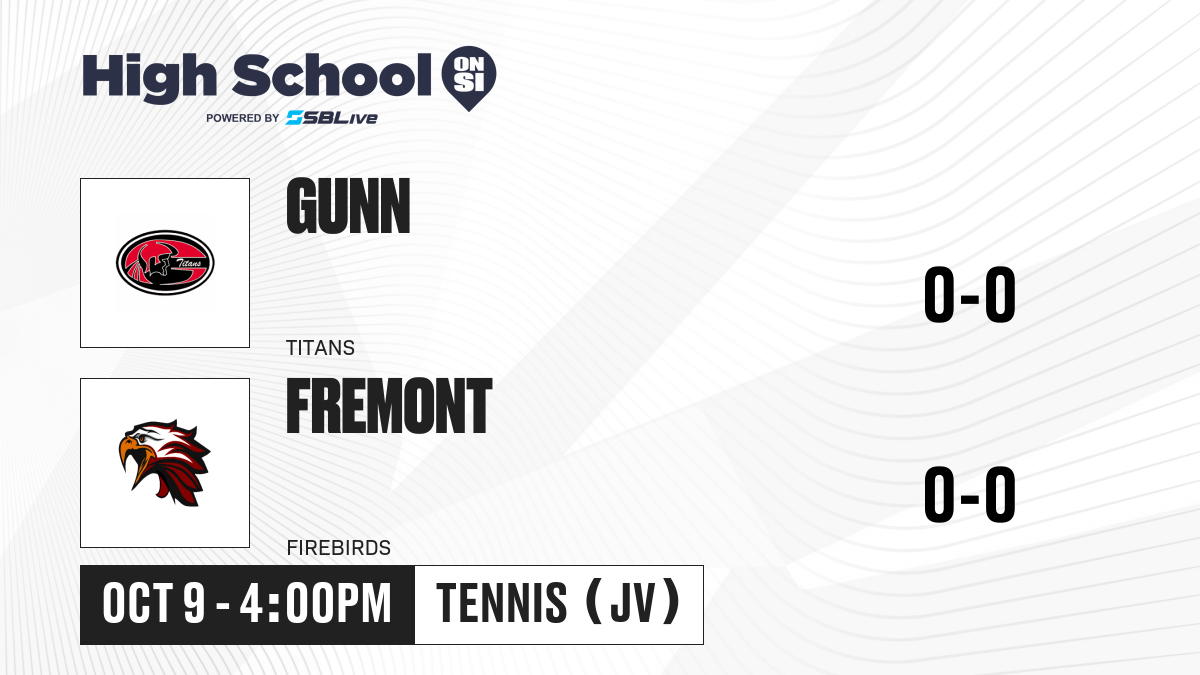 High School ON SI
POWERED BY SBLive

Titans

GUNN
TITANS
0-0

FREMONT
FIREBIRDS
0-0

OCT 9 - 4:00PM
TENNIS (JV)